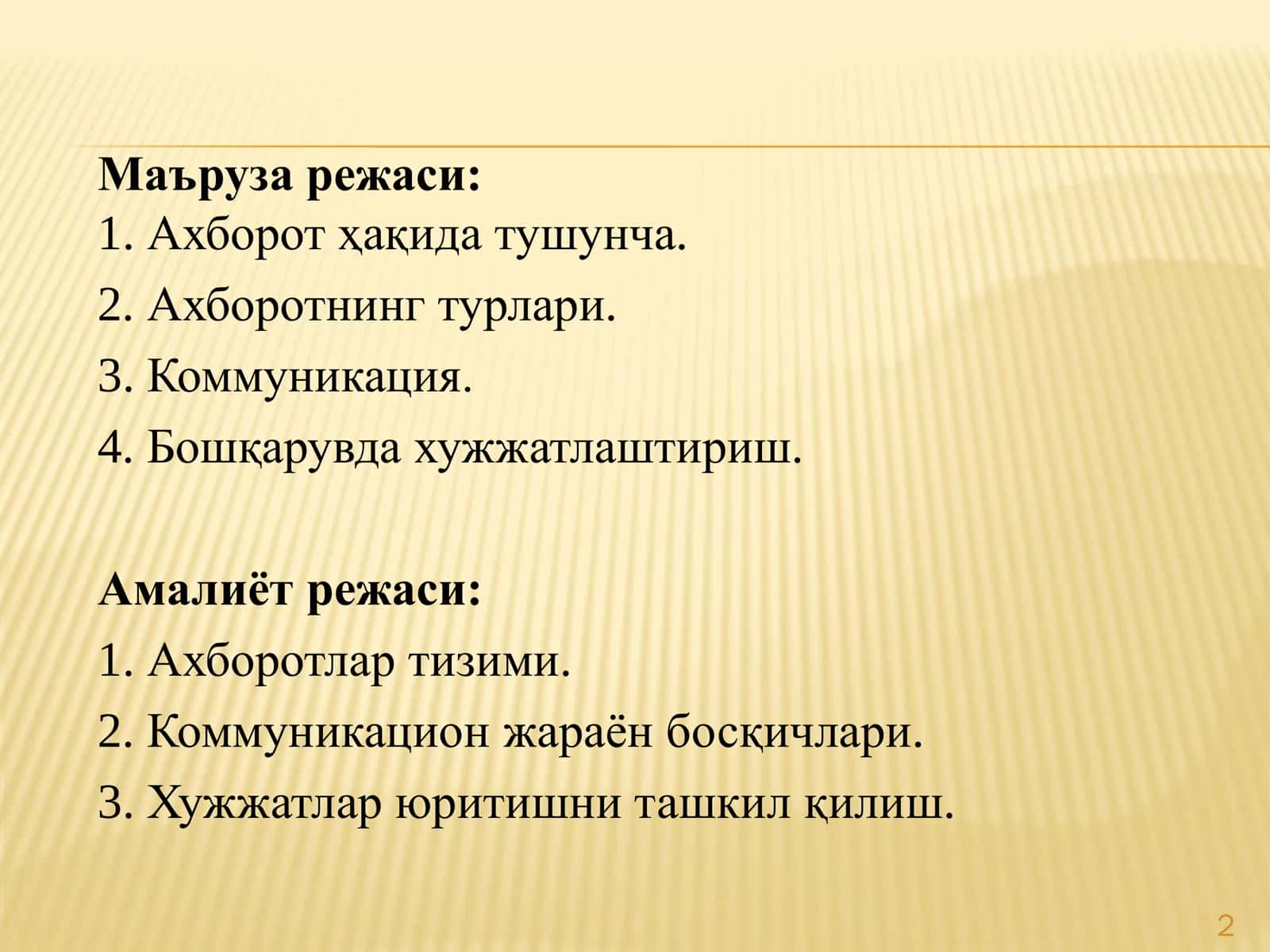 Маъруза режаси:
1. Ахборот ҳақида тушунча.
2. Ахборотнинг турлари.
3. Коммуникация.
4. Бошқарувда хужжатлаштириш.

Амалиёт режаси:
1. Ахборотлар тизими.
2. Коммуникацион жараён босқичлари.
3. Хужжатлар юритишни ташкил қилиш.

2